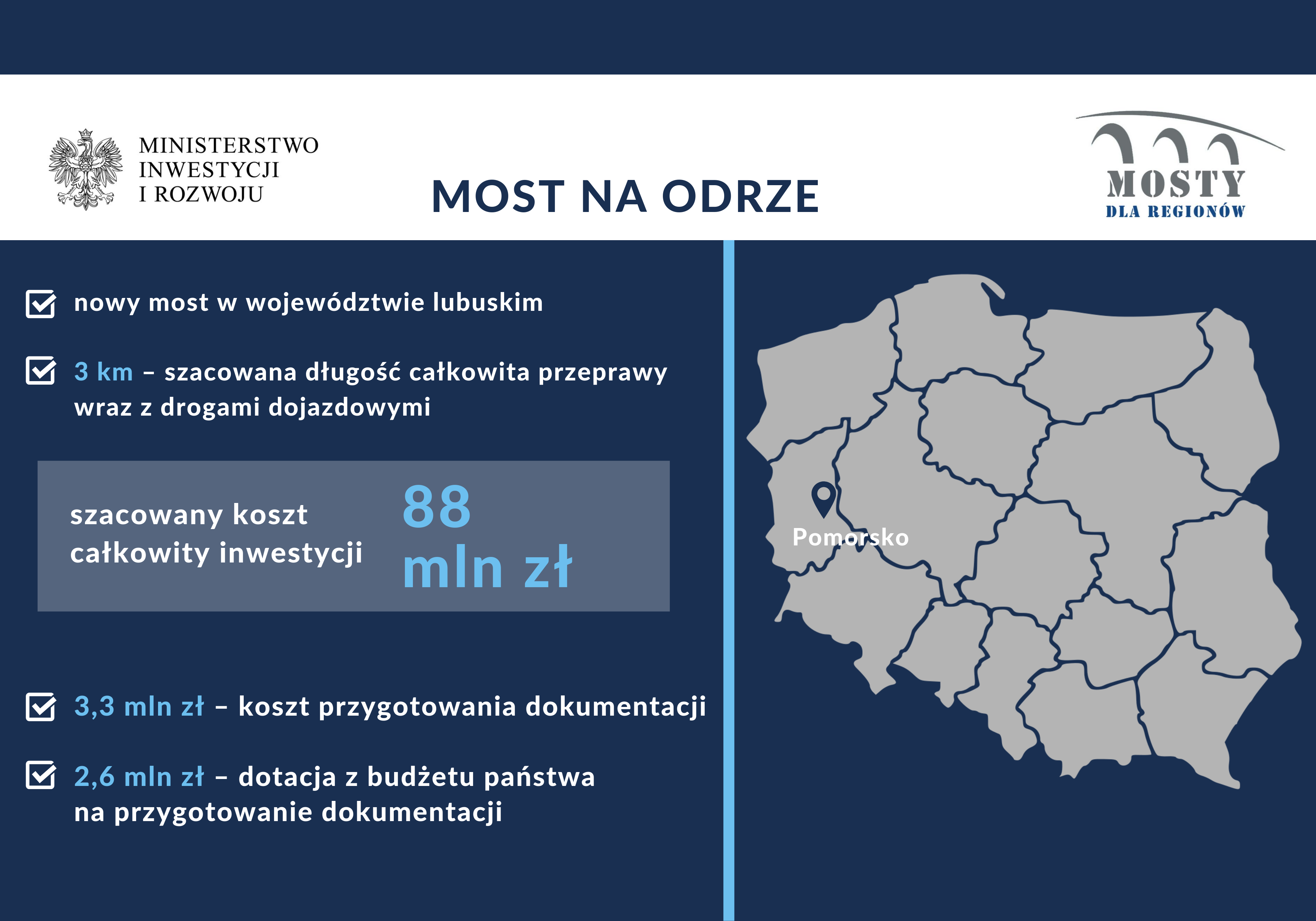 MINISTERSTWO INWESTYCJI I ROZWOJU

MOST NA ODRZE

MOSTY DLA REGIONÓW

nowy most w województwie lubuskim

3 km – szacowana długość całkowita przeprawy wraz z drogami dojazdowymi

szacowany koszt całkowity inwestycji

88 mln zł

3,3 mln zł – koszt przygotowania dokumentacji

2,6 mln zł – dotacja z budżetu państwa na przygotowanie dokumentacji

Pomorsko